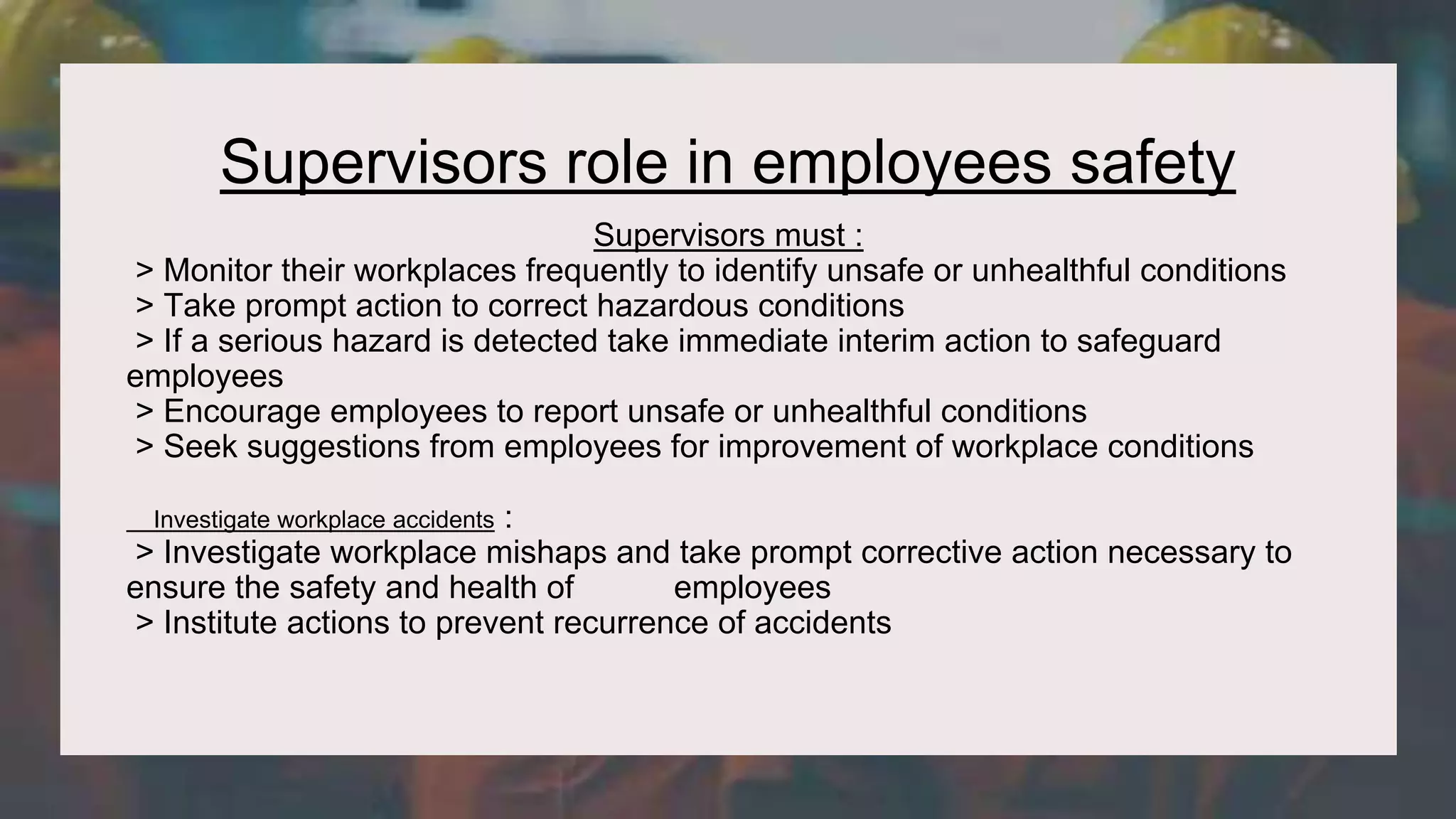 Supervisors role in employees safety

Supervisors must :
> Monitor their workplaces frequently to identify unsafe or unhealthful conditions
> Take prompt action to correct hazardous conditions
> If a serious hazard is detected take immediate interim action to safeguard employees
> Encourage employees to report unsafe or unhealthful conditions
> Seek suggestions from employees for improvement of workplace conditions

Investigate workplace accidents :
> Investigate workplace mishaps and take prompt corrective action necessary to ensure the safety and health of employees
> Institute actions to prevent recurrence of accidents